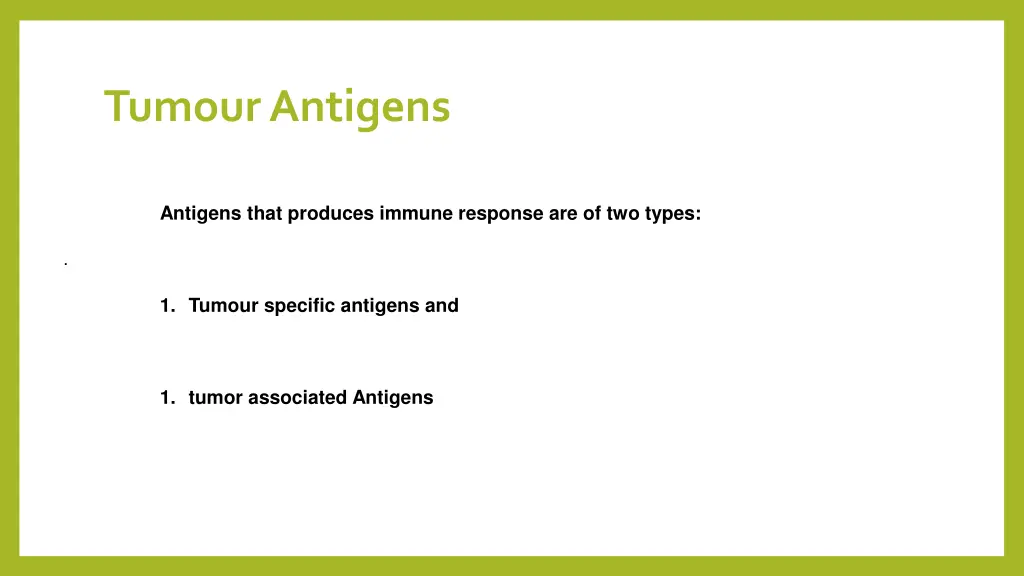 Tumour Antigens

Antigens that produces immune response are of two types:

.

1. Tumour specific antigens and

1. tumor associated Antigens